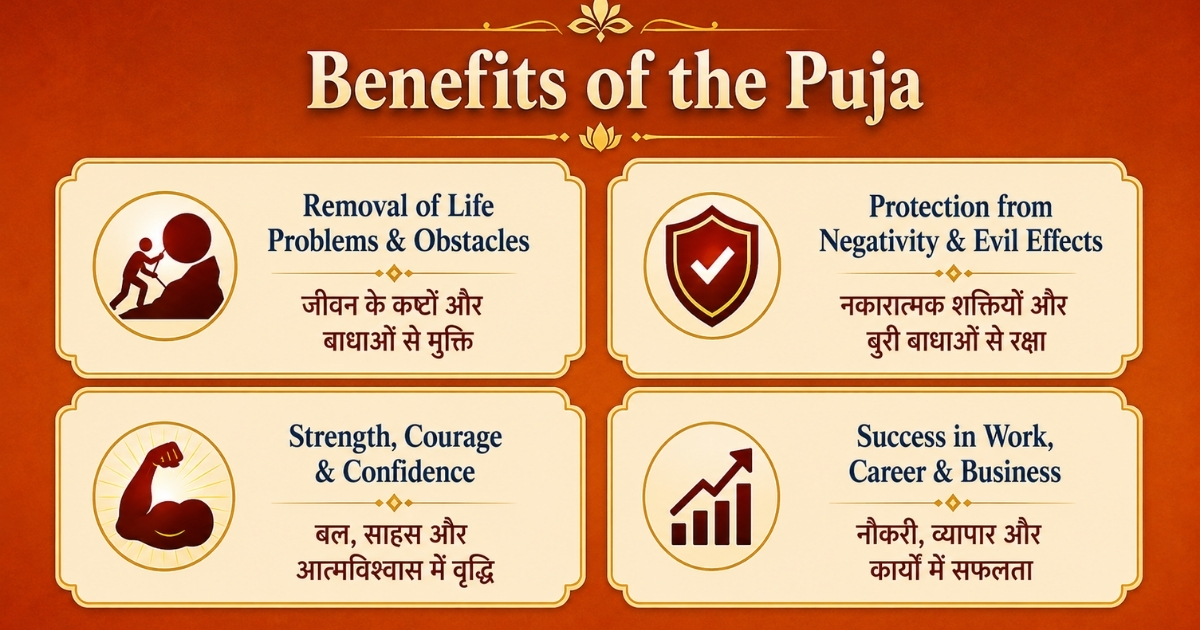 Benefits of the Puja

Removal of Life Problems & Obstacles

जीवन के कष्टों और बाधाओं से मुक्ति

Protection from Negativity & Evil Effects

नकारात्मक शक्तियों और बुरी बाधाओं से रक्षा

Strength, Courage & Confidence

बल, साहस और आत्मविश्वास में वृद्धि

Success in Work, Career & Business

नौकरी, व्यापार और कार्यों में सफलता